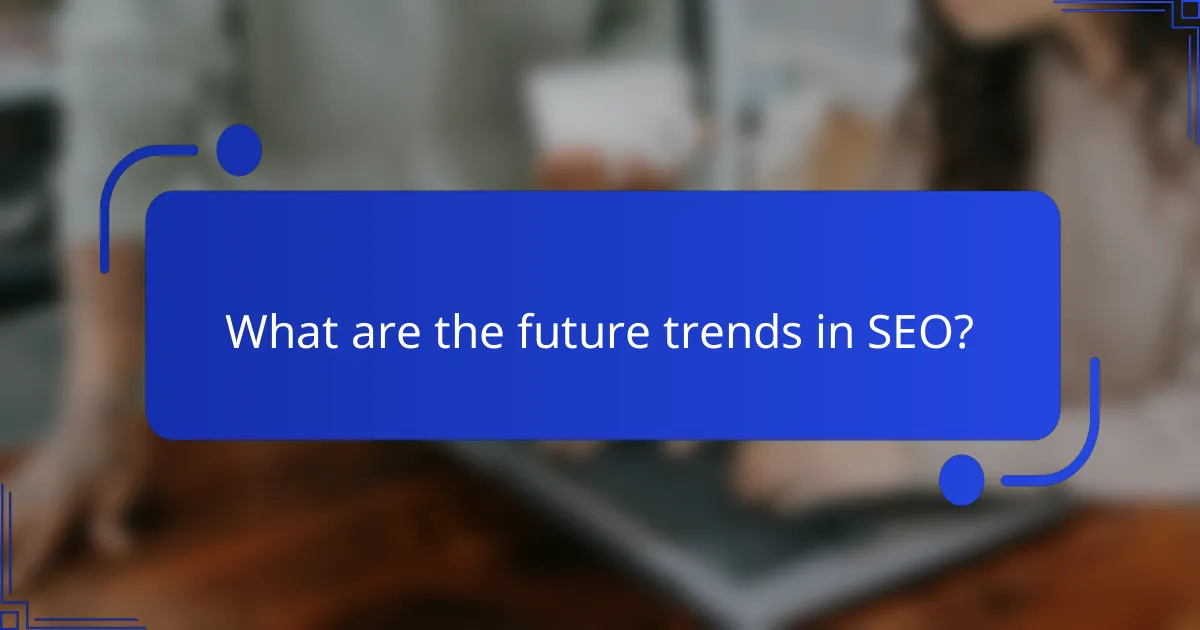 What are the future trends in SEO?